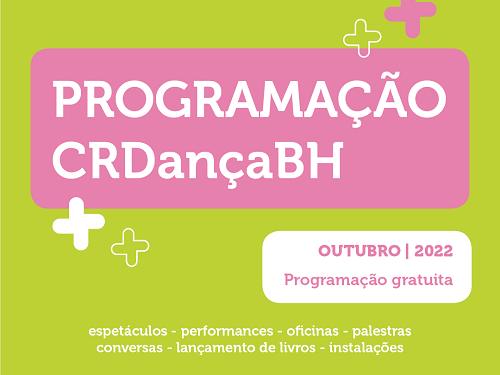 PROGRAMAÇÃO
CRDançaBH

OUTUBRO | 2022
Programação gratuita

espetáculos - performances - oficinas - palestras
conversas - lançamento de livros - instalações